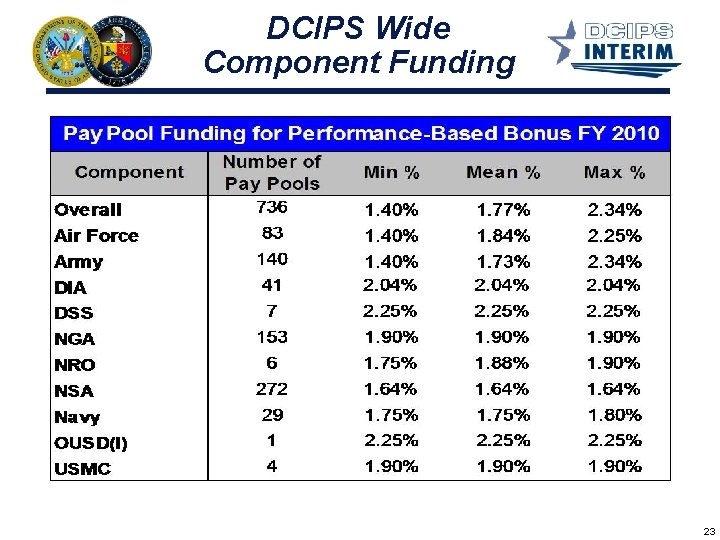 DCIPS Wide Component Funding

DCIPS INTERIM

Pay Pool Funding for Performance-Based Bonus FY 2010

| Component | Number of Pay Pools | Min % | Mean % | Max % |
|---|---|---|---|---|
| Overall | 736 | 1.40% | 1.77% | 2.34% |
| Air Force | 83 | 1.40% | 1.84% | 2.25% |
| Army | 140 | 1.40% | 1.73% | 2.34% |
| DIA | 41 | 2.04% | 2.04% | 2.04% |
| DSS | 7 | 2.25% | 2.25% | 2.25% |
| NGA | 153 | 1.90% | 1.90% | 1.90% |
| NRO | 6 | 1.75% | 1.88% | 1.90% |
| NSA | 272 | 1.64% | 1.64% | 1.64% |
| Navy | 29 | 1.75% | 1.75% | 1.80% |
| OUSD(I) | 1 | 2.25% | 2.25% | 2.25% |
| USMC | 4 | 1.90% | 1.90% | 1.90% |

23